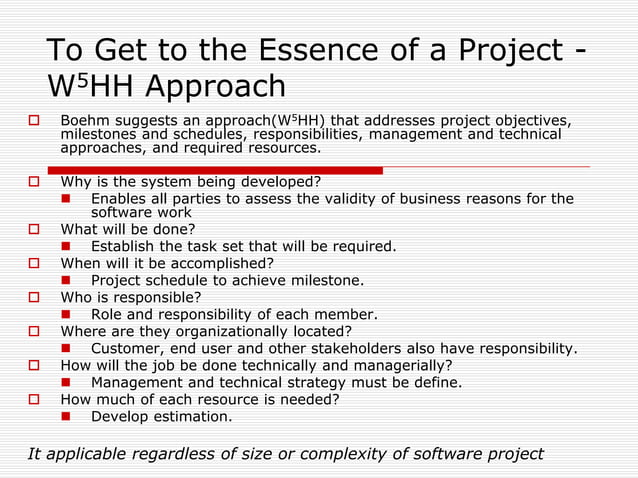 To Get to the Essence of a Project - W$^5$HH Approach

Boehm suggests an approach(W$^5$HH) that addresses project objectives, milestones and schedules, responsibilities, management and technical approaches, and required resources.

Why is the system being developed?
Enables all parties to assess the validity of business reasons for the software work
What will be done?
Establish the task set that will be required.
When will it be accomplished?
Project schedule to achieve milestone.
Who is responsible?
Role and responsibility of each member.
Where are they organizationally located?
Customer, end user and other stakeholders also have responsibility.
How will the job be done technically and managerially?
Management and technical strategy must be define.
How much of each resource is needed?
Develop estimation.

It applicable regardless of size or complexity of software project